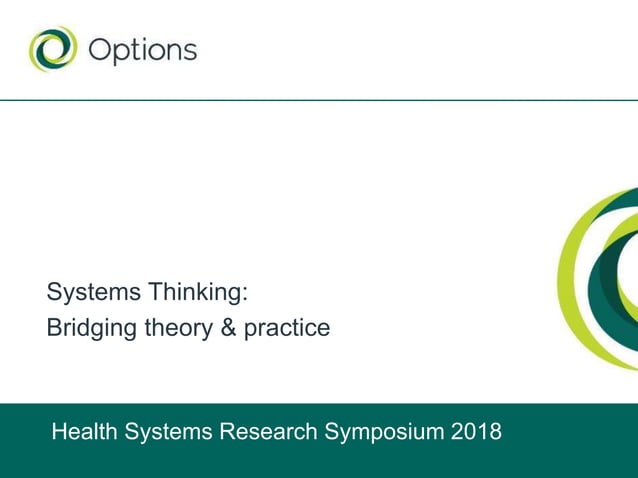 Options

Systems Thinking:
Bridging theory & practice

Health Systems Research Symposium 2018